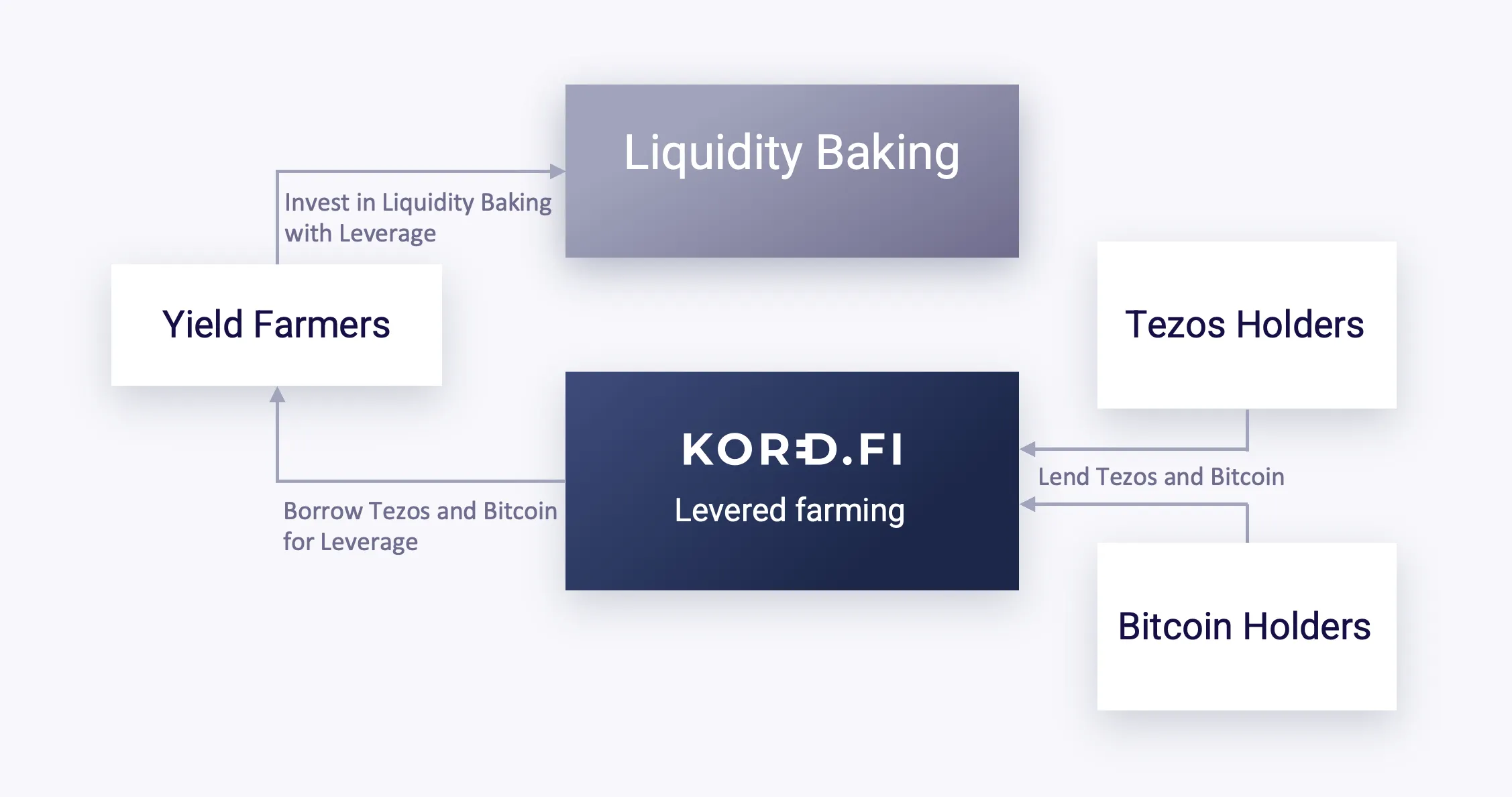 Liquidity Baking

Invest in Liquidity Baking with Leverage

Yield Farmers

Tezos Holders

KORD.FI
Levered farming

Lend Tezos and Bitcoin

Borrow Tezos and Bitcoin for Leverage

Bitcoin Holders